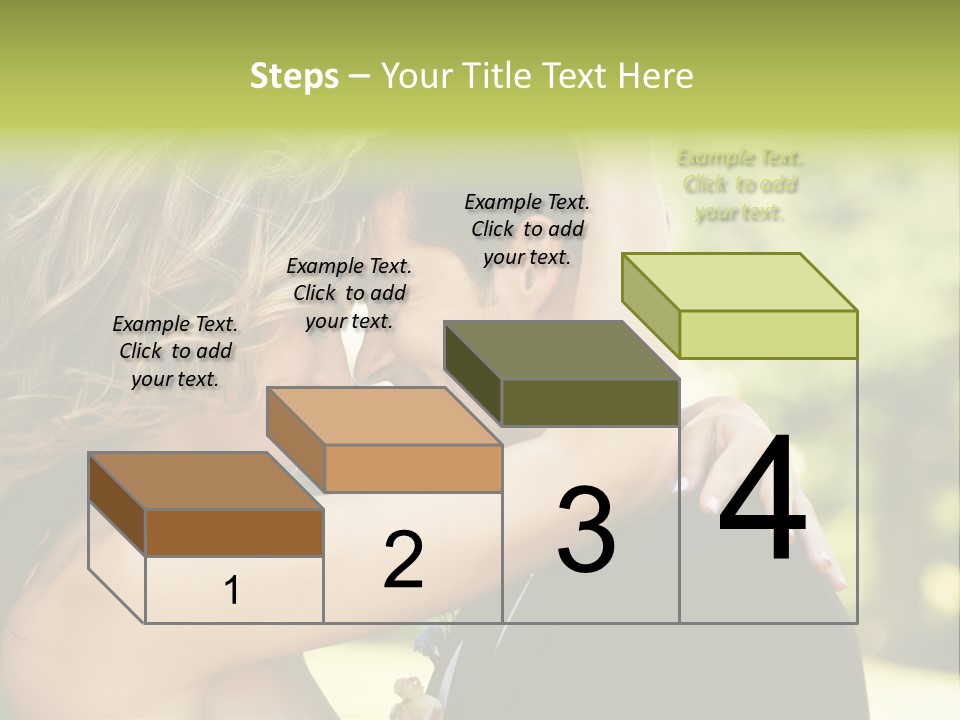 Steps – Your Title Text Here

Example Text. Click to add your text.

Example Text. Click to add your text.

Example Text. Click to add your text.

Example Text. Click to add your text.

1

2

3

4